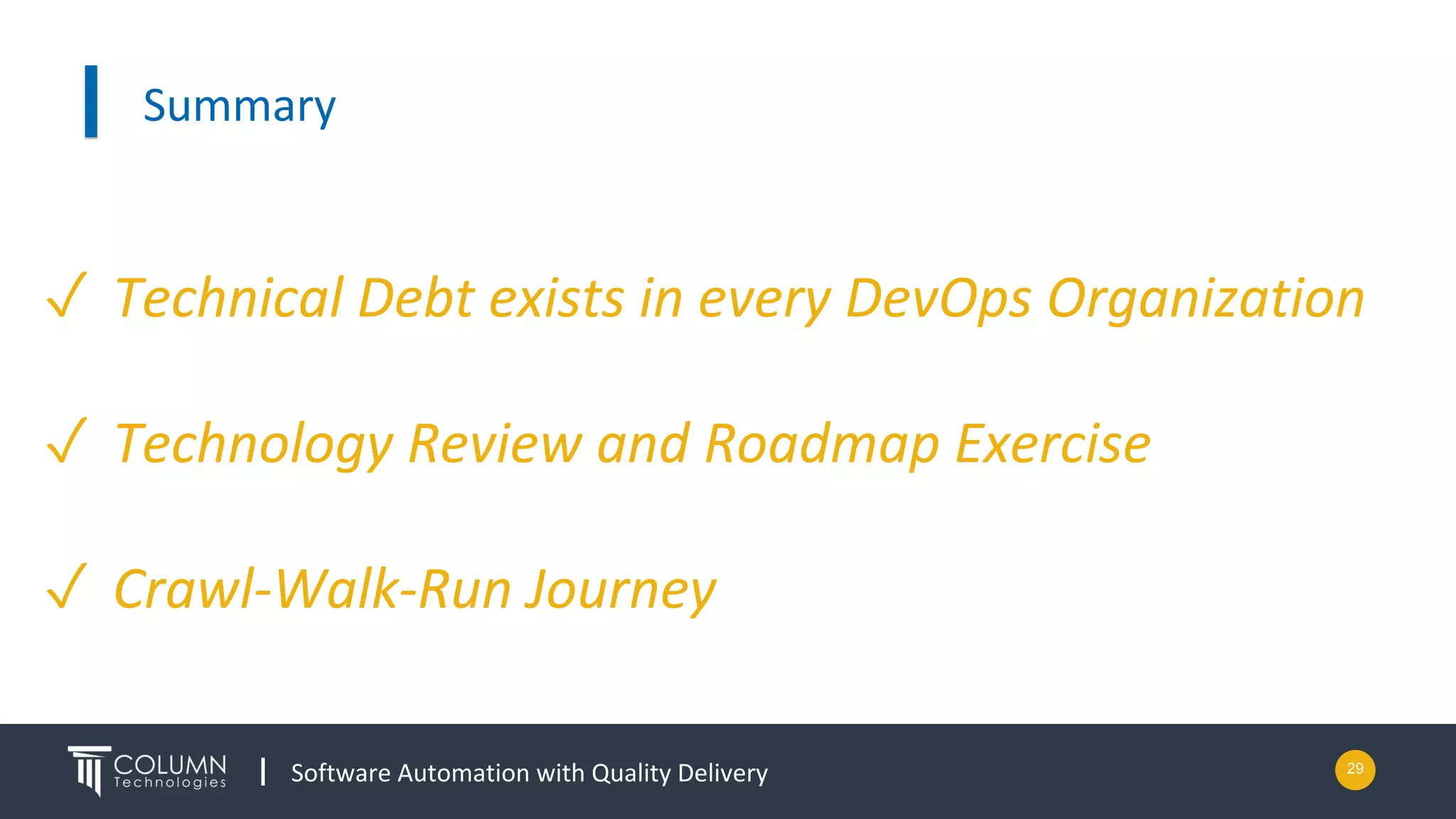 Summary

✓ Technical Debt exists in every DevOps Organization

✓ Technology Review and Roadmap Exercise

✓ Crawl-Walk-Run Journey

COLUMN Technologies | Software Automation with Quality Delivery

29